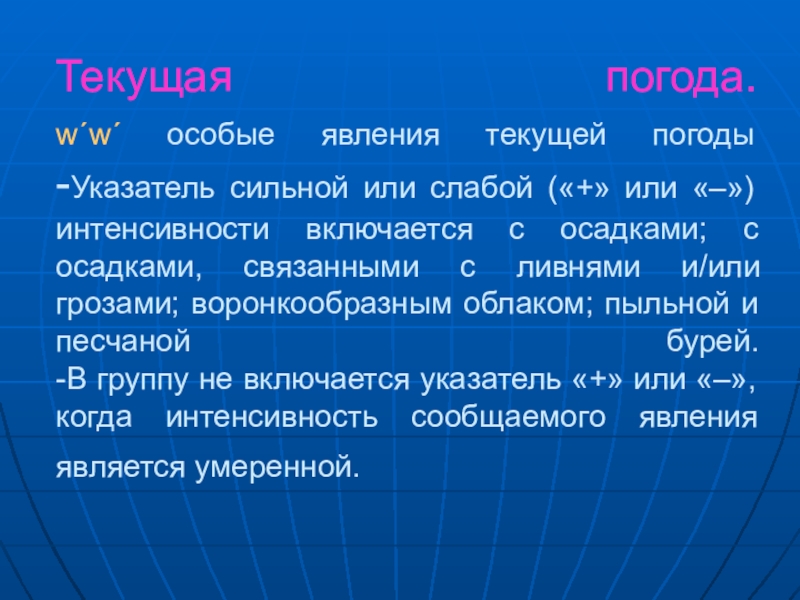 Текущая погода.

w´w´ особые явления текущей погоды

-Указатель сильной или слабой («+» или «–») интенсивности включается с осадками; с осадками, связанными с ливнями и/или грозами; воронкообразным облаком; пыльной и песчаной бурей.
-В группу не включается указатель «+» или «–», когда интенсивность сообщаемого явления является умеренной.